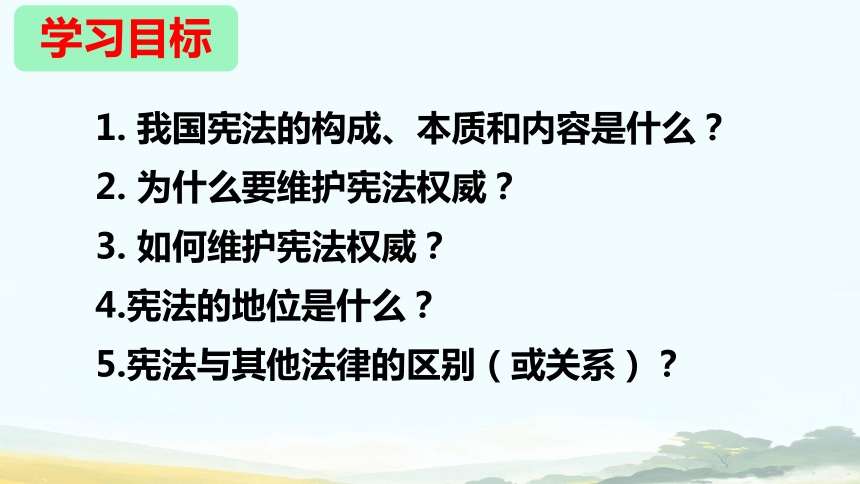 学习目标

1. 我国宪法的构成、本质和内容是什么？

2. 为什么要维护宪法权威？

3. 如何维护宪法权威？

4.宪法的地位是什么？

5.宪法与其他法律的区别（或关系）？